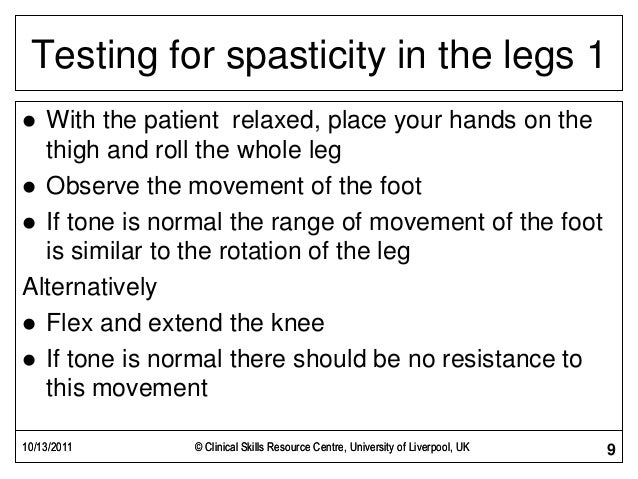 Testing for spasticity in the legs 1

● With the patient relaxed, place your hands on the thigh and roll the whole leg
● Observe the movement of the foot
● If tone is normal the range of movement of the foot is similar to the rotation of the leg

Alternatively
● Flex and extend the knee
● If tone is normal there should be no resistance to this movement

10/13/2011 © Clinical Skills Resource Centre, University of Liverpool, UK 9